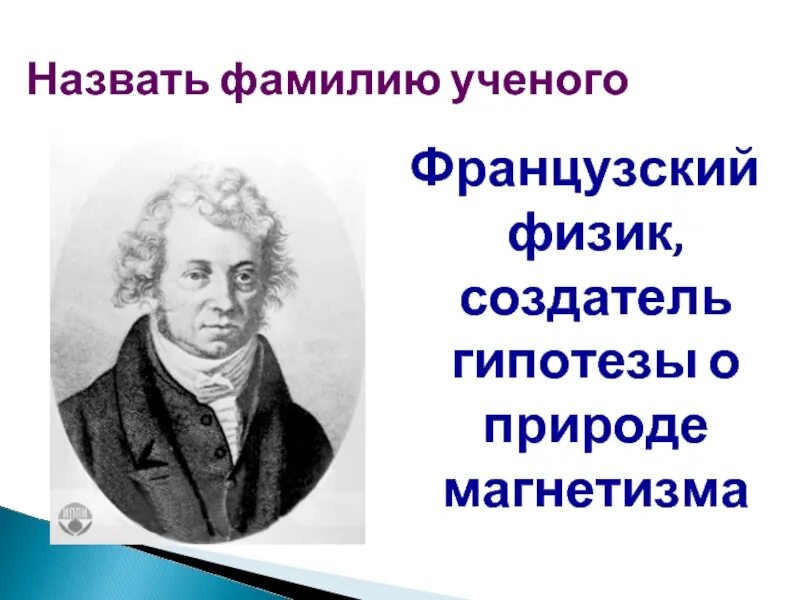 Назвать фамилию ученого

Французский физик, создатель гипотезы о природе магнетизма

ИППИ